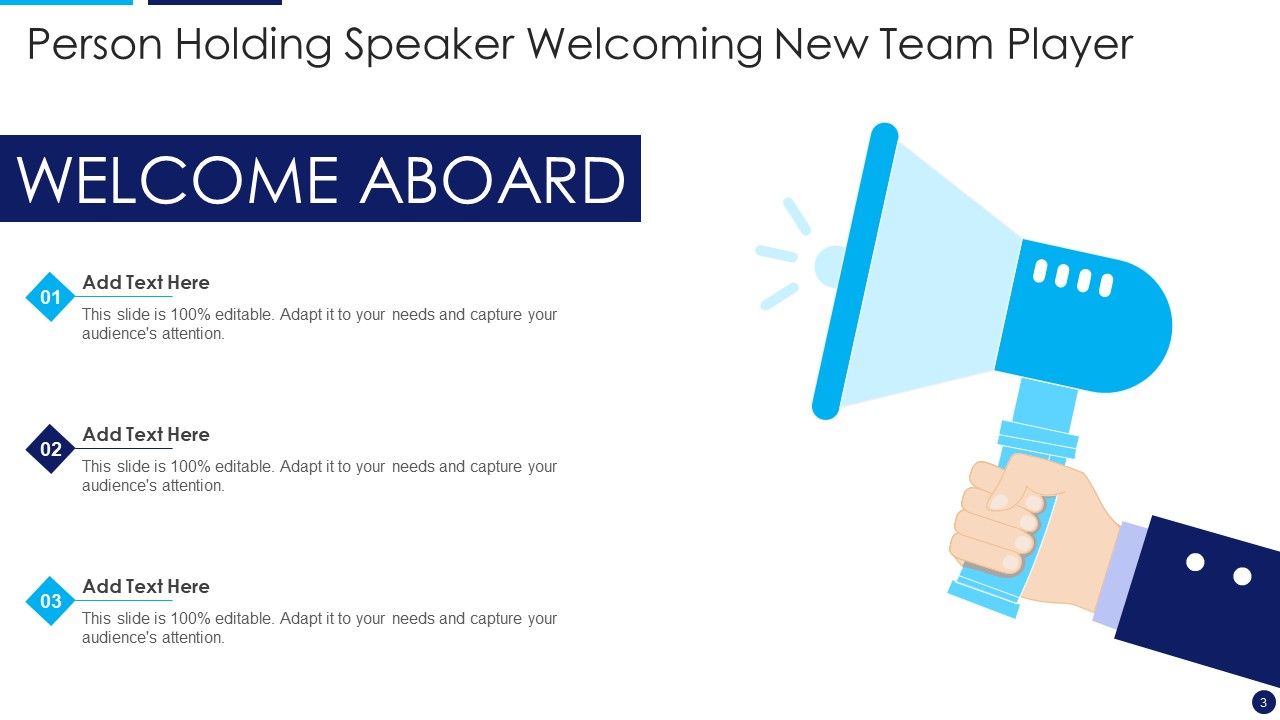 Person Holding Speaker Welcoming New Team Player

WELCOME ABOARD

01
Add Text Here
This slide is 100% editable. Adapt it to your needs and capture your audience's attention.

02
Add Text Here
This slide is 100% editable. Adapt it to your needs and capture your audience's attention.

03
Add Text Here
This slide is 100% editable. Adapt it to your needs and capture your audience's attention.

3